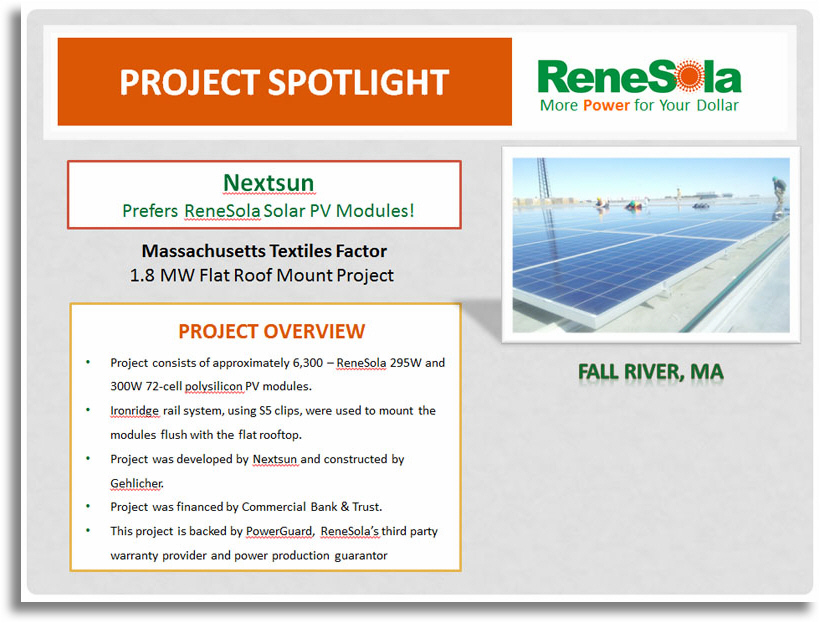 PROJECT SPOTLIGHT

ReneSola
More Power for Your Dollar

Nextsun
Prefers ReneSola Solar PV Modules!

Massachusetts Textiles Factor
1.8 MW Flat Roof Mount Project

PROJECT OVERVIEW

• Project consists of approximately 6,300 – ReneSola 295W and 300W 72-cell polysilicon PV modules.
• Ironridge rail system, using S5 clips, were used to mount the modules flush with the flat rooftop.
• Project was developed by Nextsun and constructed by Gehlicher.
• Project was financed by Commercial Bank & Trust.
• This project is backed by PowerGuard, ReneSola's third party warranty provider and power production guarantor

FALL RIVER, MA